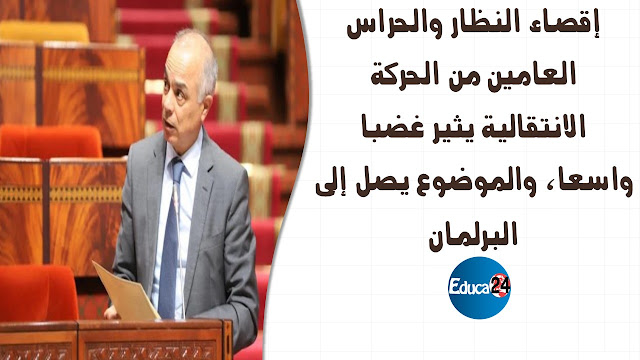 إقصاء النظار والحراس العامين من الحركة الانتقالية يثير غضبا واسعا، والموضوع يصل إلى البرلمان

Educa24